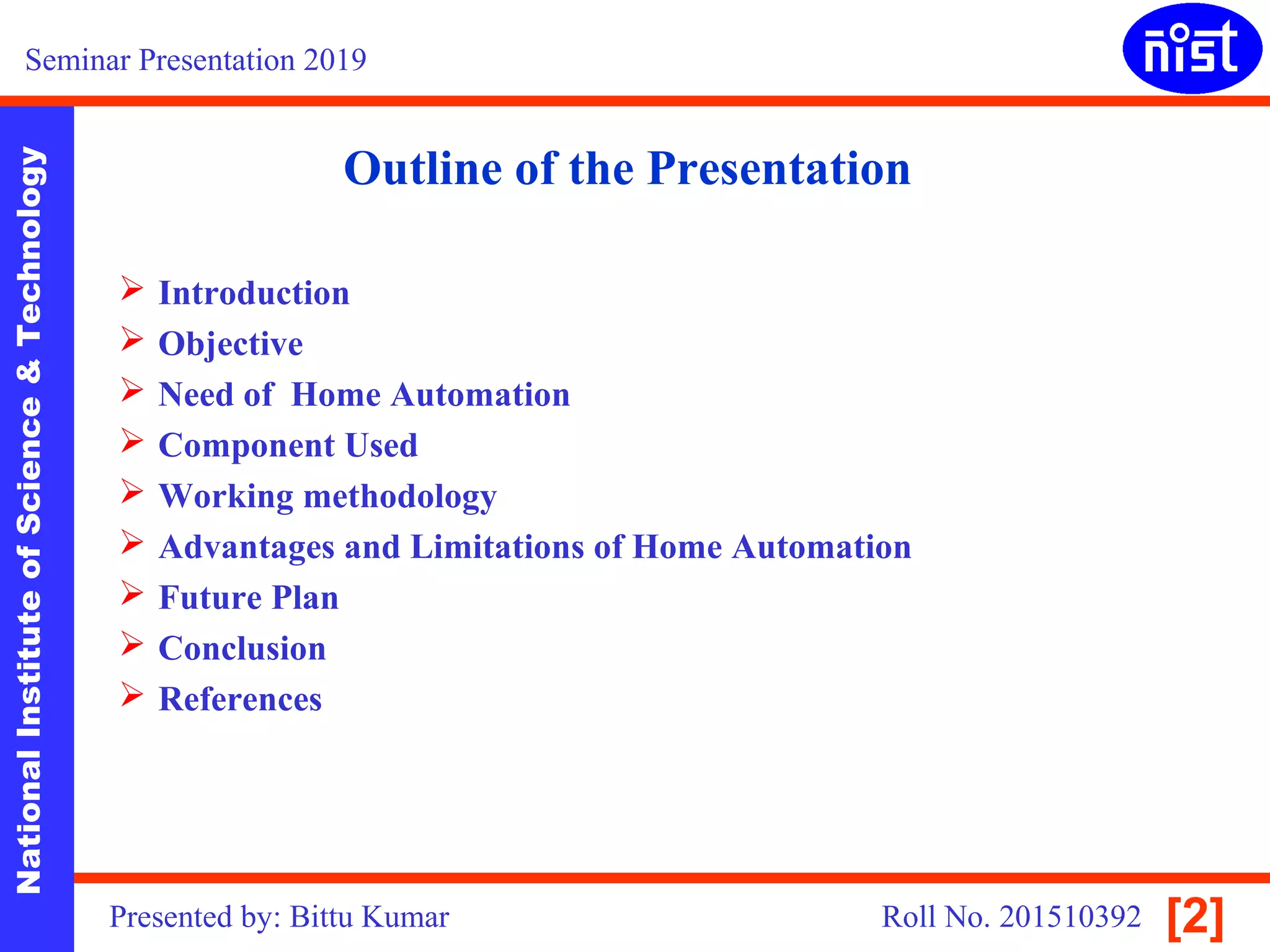 Seminar Presentation 2019

nist

National Institute of Science & Technology

Outline of the Presentation

➢ Introduction
➢ Objective
➢ Need of  Home Automation
➢ Component Used
➢ Working methodology
➢ Advantages and Limitations of Home Automation
➢ Future Plan
➢ Conclusion
➢ References

Presented by: Bittu Kumar

Roll No. 201510392

[2]